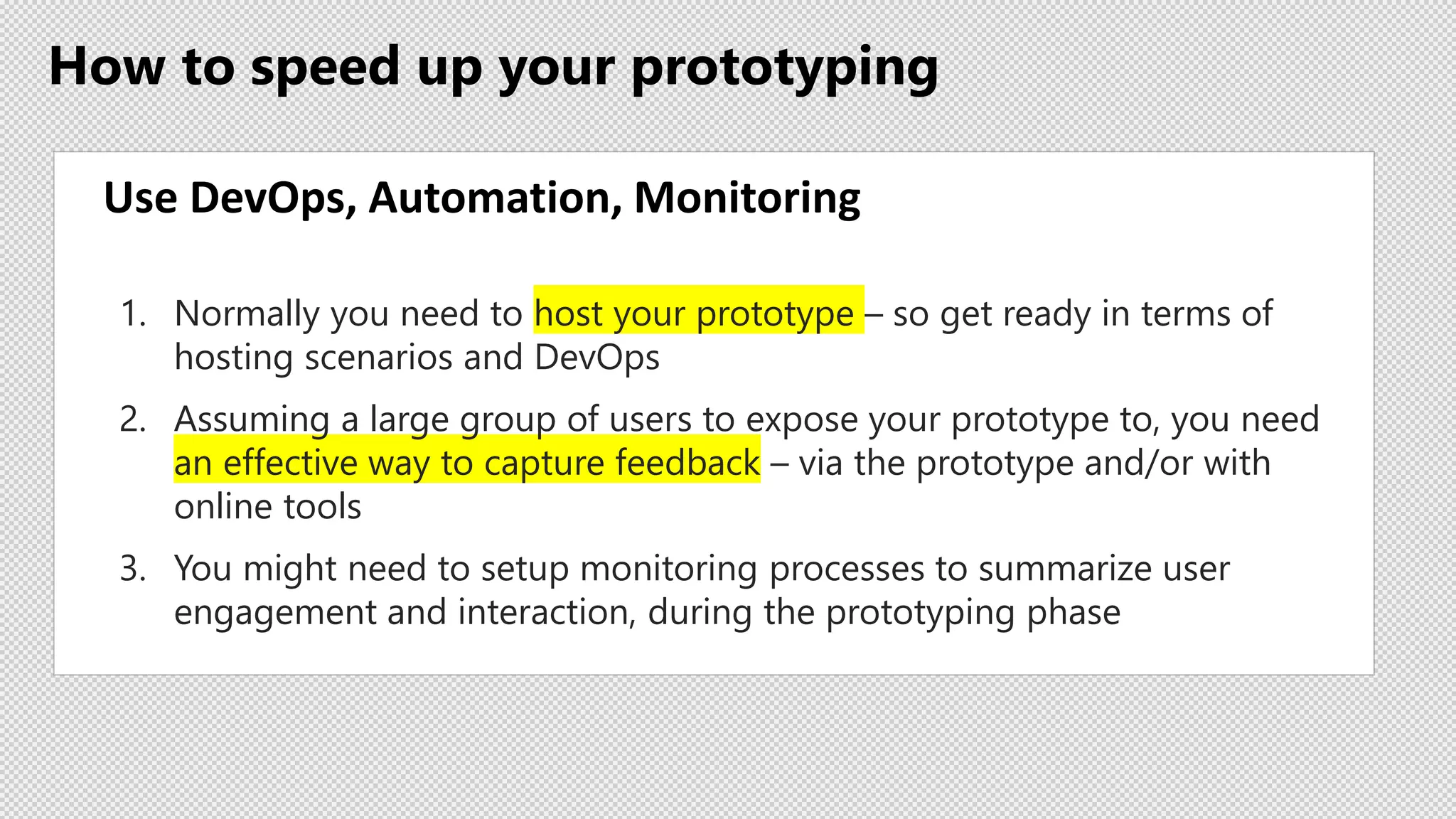 How to speed up your prototyping

Use DevOps, Automation, Monitoring

1. Normally you need to host your prototype – so get ready in terms of hosting scenarios and DevOps

2. Assuming a large group of users to expose your prototype to, you need an effective way to capture feedback – via the prototype and/or with online tools

3. You might need to setup monitoring processes to summarize user engagement and interaction, during the prototyping phase